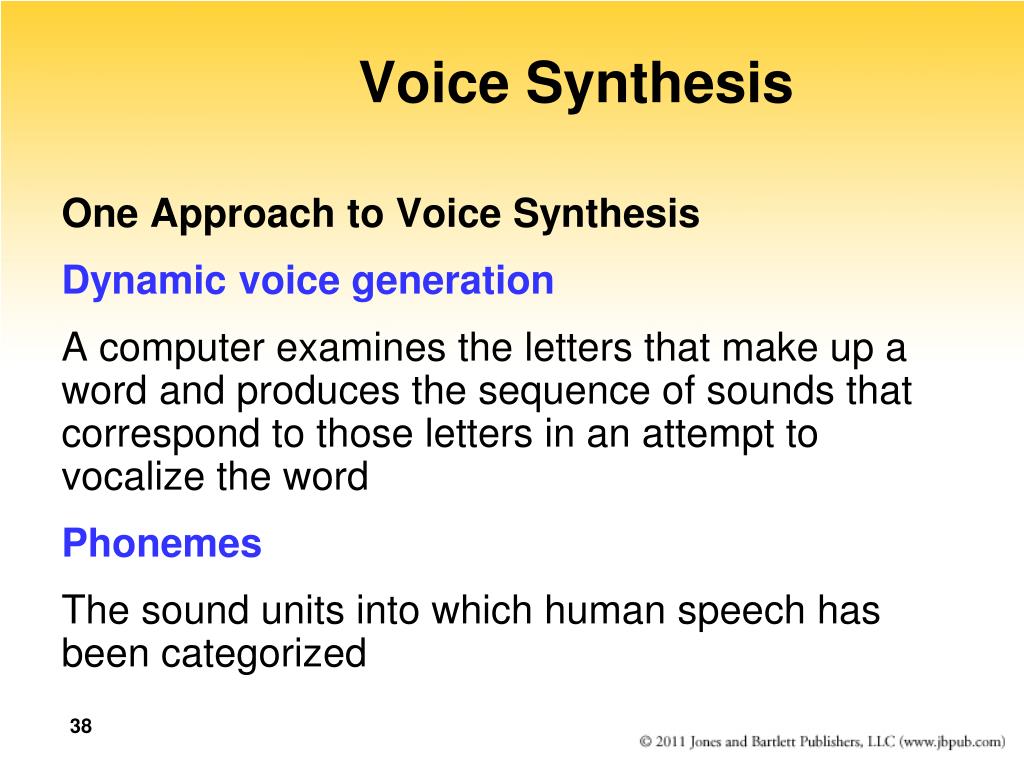 Voice Synthesis

One Approach to Voice Synthesis

Dynamic voice generation

A computer examines the letters that make up a word and produces the sequence of sounds that correspond to those letters in an attempt to vocalize the word

Phonemes

The sound units into which human speech has been categorized

38

© 2011 Jones and Bartlett Publishers, LLC (www.jbpub.com)